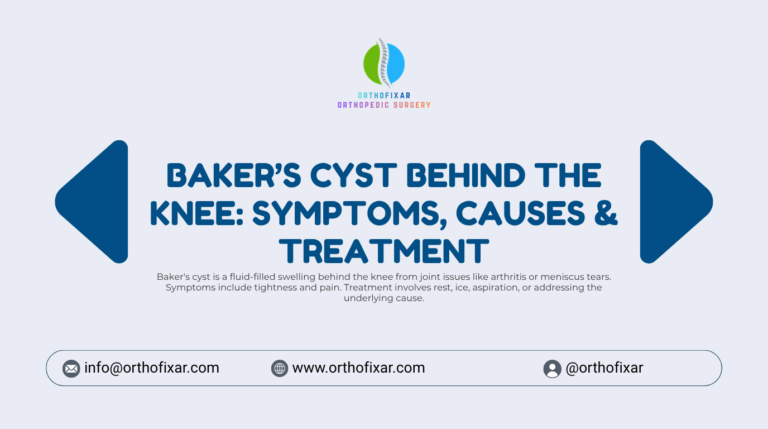 ORTHOFIXAR
ORTHOPEDIC SURGERY

BAKER'S CYST BEHIND THE KNEE: SYMPTOMS, CAUSES & TREATMENT

Baker's cyst is a fluid-filled swelling behind the knee from joint issues like arthritis or meniscus tears. Symptoms include tightness and pain. Treatment involves rest, ice, aspiration, or addressing the underlying cause.

info@orthofixar.com
www.orthofixar.com
@orthofixar